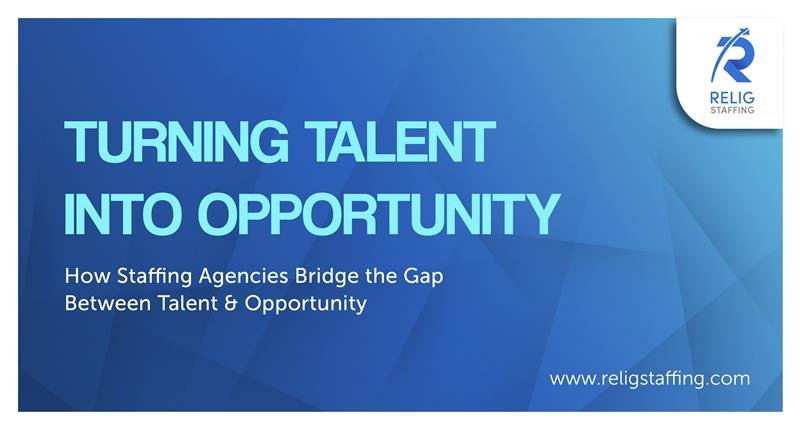 RELIG
STAFFING

TURNING TALENT INTO OPPORTUNITY

How Staffing Agencies Bridge the Gap Between Talent & Opportunity

www.religstaffing.com